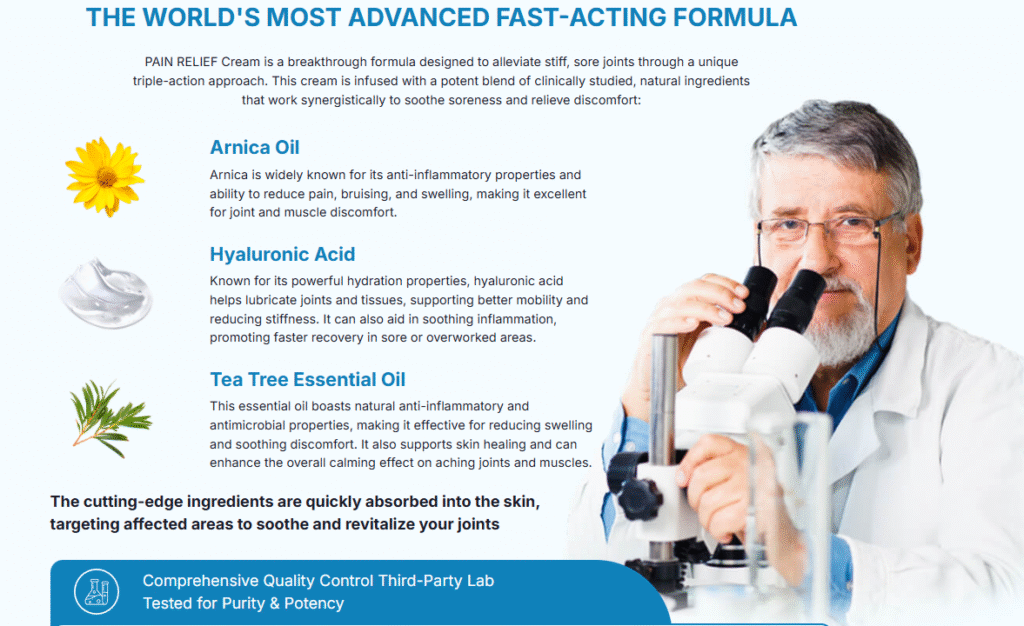 THE WORLD'S MOST ADVANCED FAST-ACTING FORMULA

PAIN RELIEF Cream is a breakthrough formula designed to alleviate stiff, sore joints through a unique triple-action approach. This cream is infused with a potent blend of clinically studied, natural ingredients that work synergistically to soothe soreness and relieve discomfort:

Arnica Oil

Arnica is widely known for its anti-inflammatory properties and ability to reduce pain, bruising, and swelling, making it excellent for joint and muscle discomfort.

Hyaluronic Acid

Known for its powerful hydration properties, hyaluronic acid helps lubricate joints and tissues, supporting better mobility and reducing stiffness. It can also aid in soothing inflammation, promoting faster recovery in sore or overworked areas.

Tea Tree Essential Oil

This essential oil boasts natural anti-inflammatory and antimicrobial properties, making it effective for reducing swelling and soothing discomfort. It also supports skin healing and can enhance the overall calming effect on aching joints and muscles.

The cutting-edge ingredients are quickly absorbed into the skin, targeting affected areas to soothe and revitalize your joints

Comprehensive Quality Control Third-Party Lab Tested for Purity & Potency